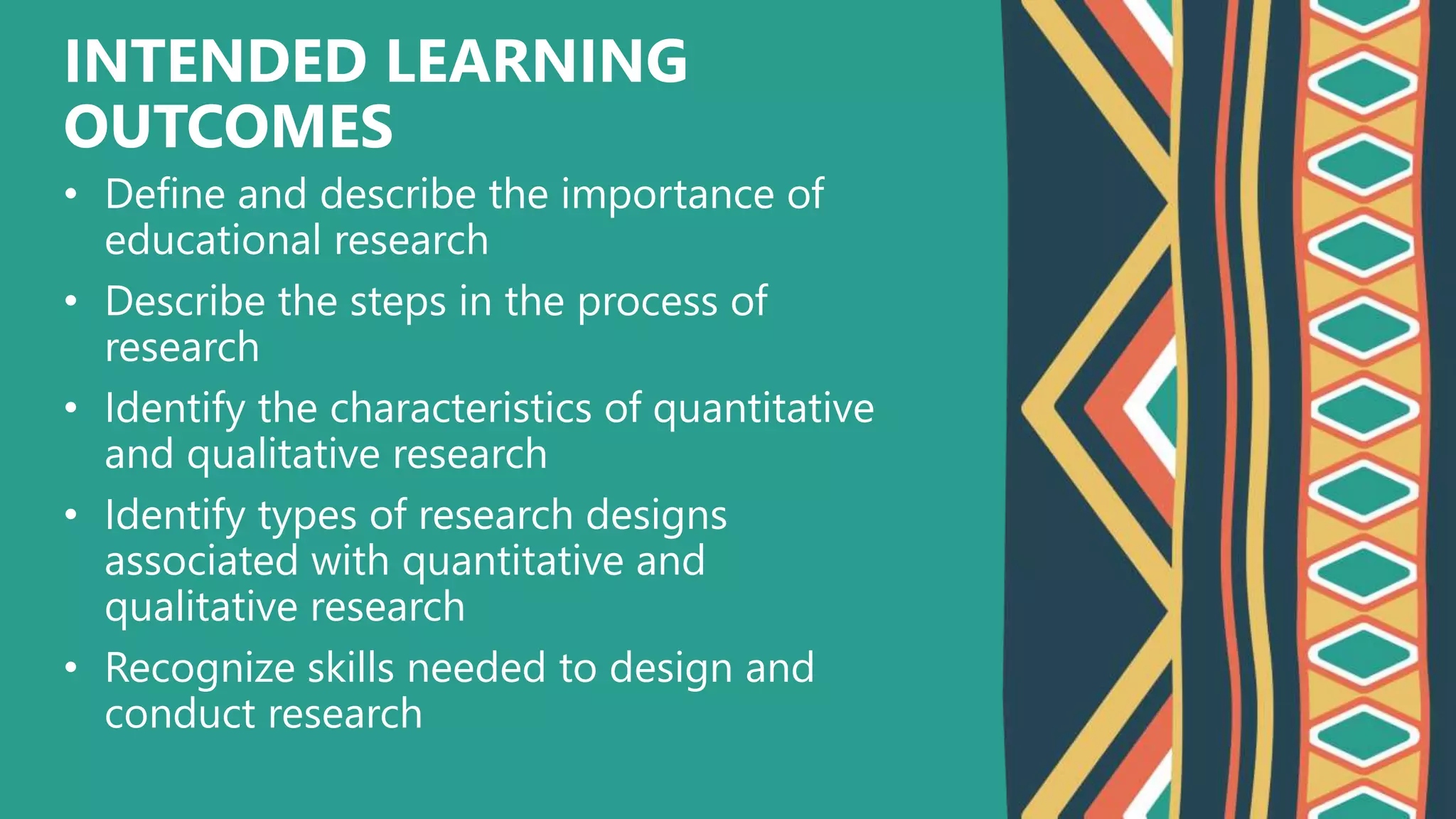 INTENDED LEARNING OUTCOMES

• Define and describe the importance of educational research

• Describe the steps in the process of research

• Identify the characteristics of quantitative and qualitative research

• Identify types of research designs associated with quantitative and qualitative research

• Recognize skills needed to design and conduct research